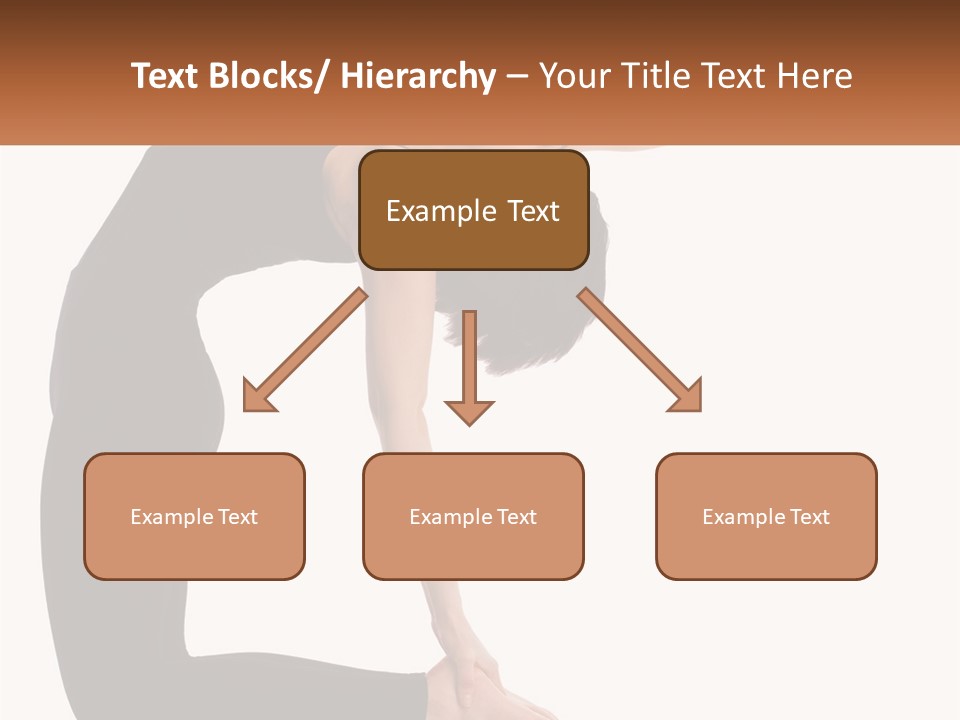 Text Blocks/ Hierarchy – Your Title Text Here

Example Text

Example Text

Example Text

Example Text